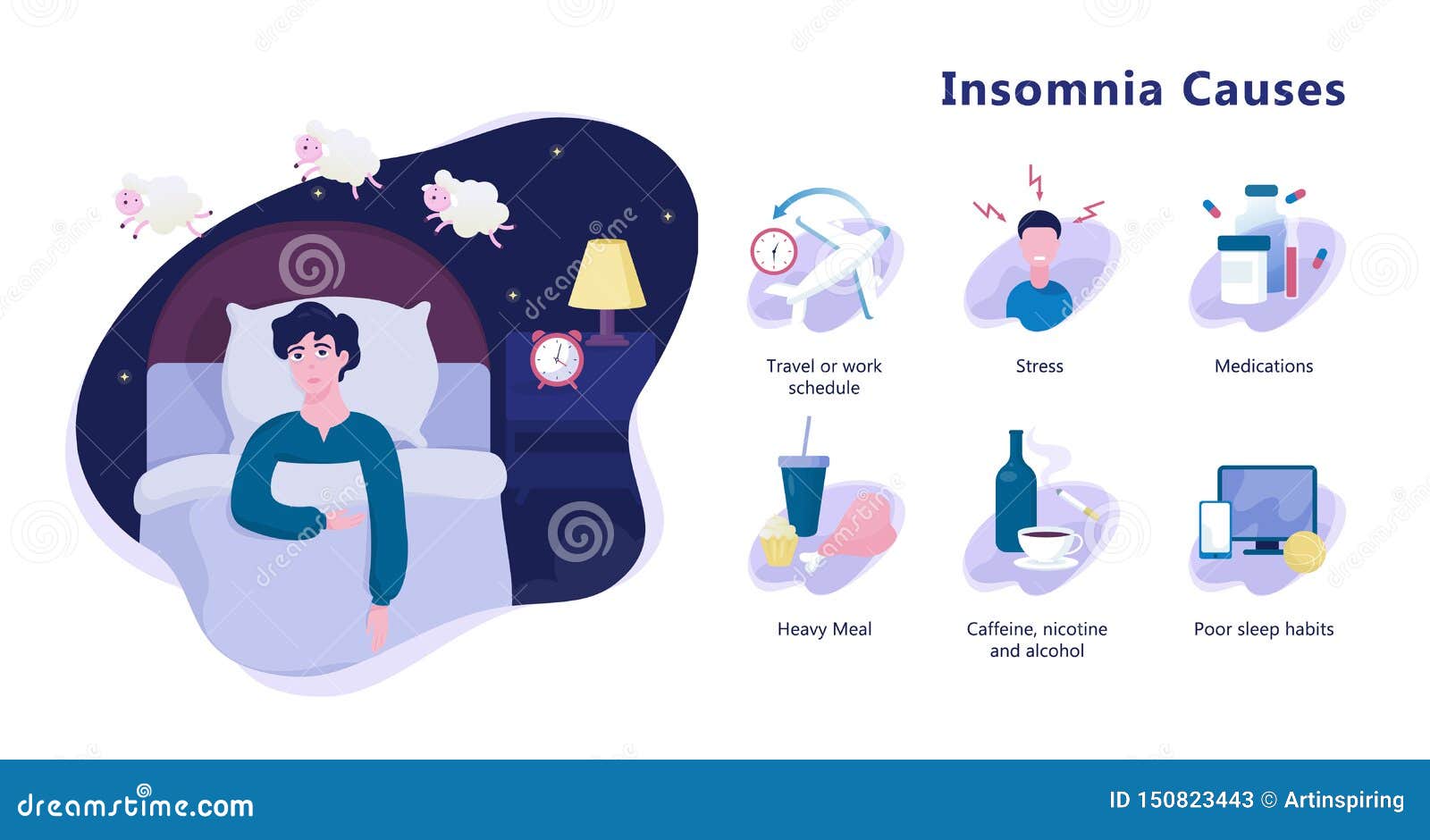 Insomnia Causes

Travel or work schedule

Stress

Medications

Heavy Meal

Caffeine, nicotine and alcohol

Poor sleep habits

dreamstime.com

ID 150823443 © Artinspiring